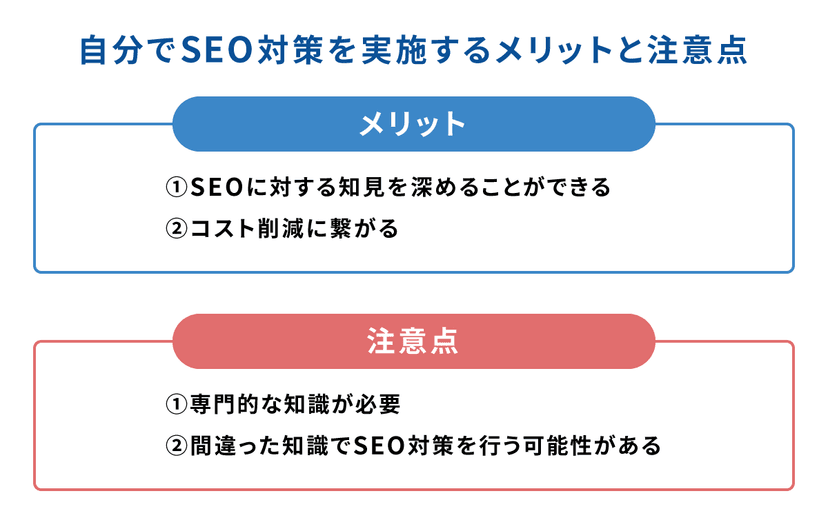 自分でSEO対策を実施するメリットと注意点

メリット

①SEOに対する知見を深めることができる
②コスト削減に繋がる

注意点

①専門的な知識が必要
②間違った知識でSEO対策を行う可能性がある